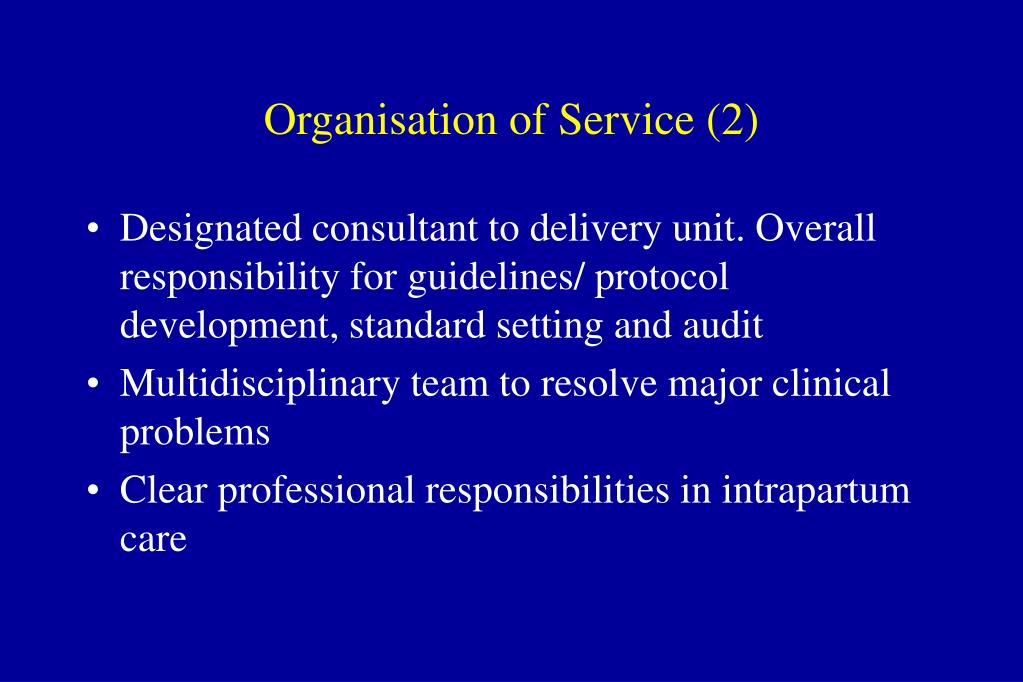 Organisation of Service (2)

• Designated consultant to delivery unit. Overall responsibility for guidelines/ protocol development, standard setting and audit
• Multidisciplinary team to resolve major clinical problems
• Clear professional responsibilities in intrapartum care